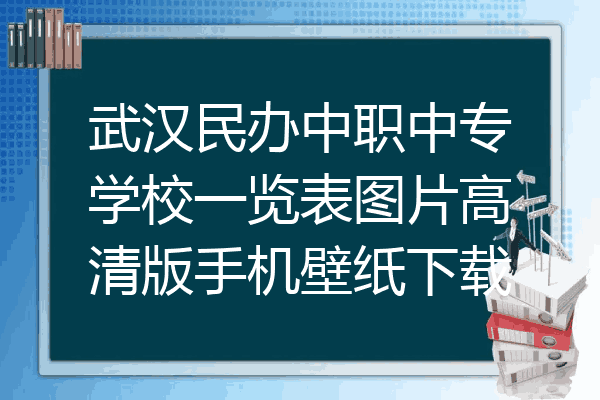 武汉民办中职中专学校一览表图片高清版手机壁纸下载